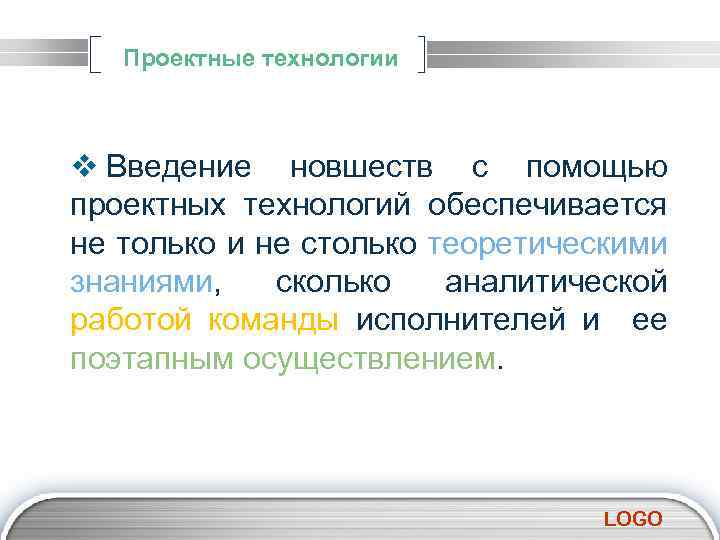 Проектные технологии

❖ Введение новшеств с помощью проектных технологий обеспечивается не только и не столько теоретическими знаниями, сколько аналитической работой команды исполнителей и ее поэтапным осуществлением.

LOGO